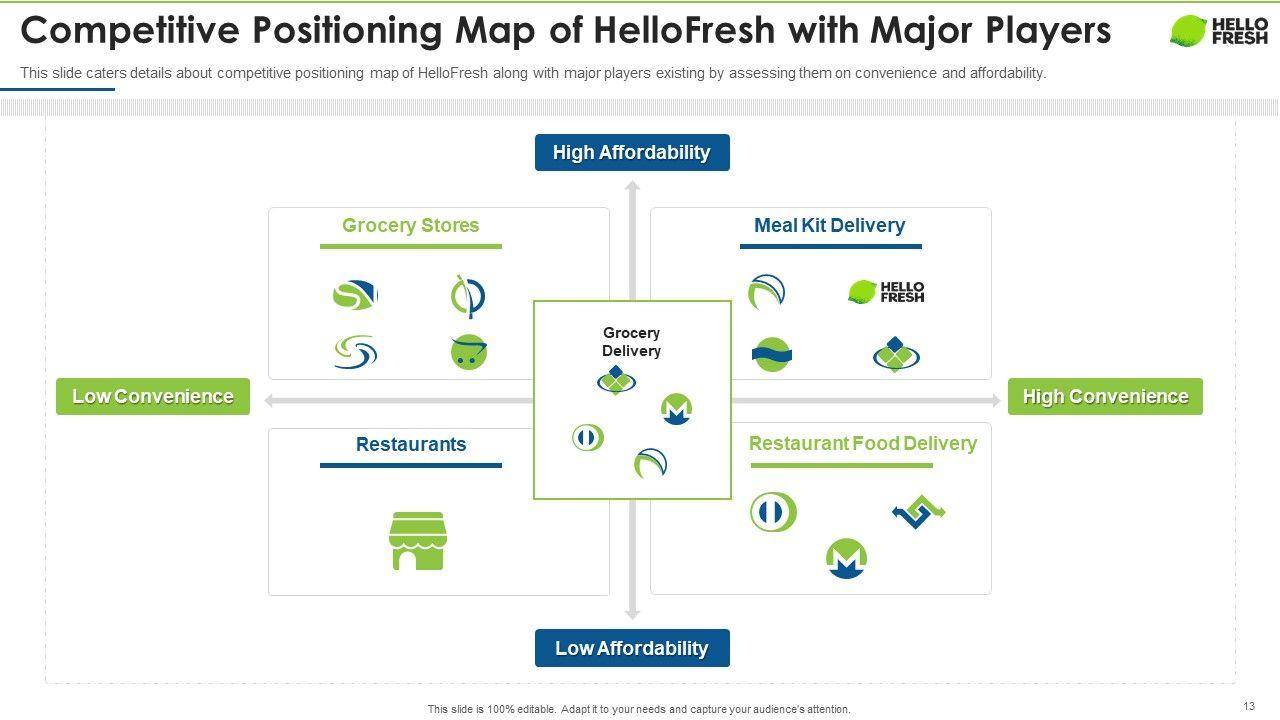 Competitive Positioning Map of HelloFresh with Major Players

HELLO FRESH

This slide caters details about competitive positioning map of HelloFresh along with major players existing by assessing them on convenience and affordability.

High Affordability

Grocery Stores

Meal Kit Delivery

HELLO FRESH

Grocery Delivery

Low Convenience

High Convenience

Restaurants

Restaurant Food Delivery

Low Affordability

This slide is 100% editable. Adapt it to your needs and capture your audience's attention.

13